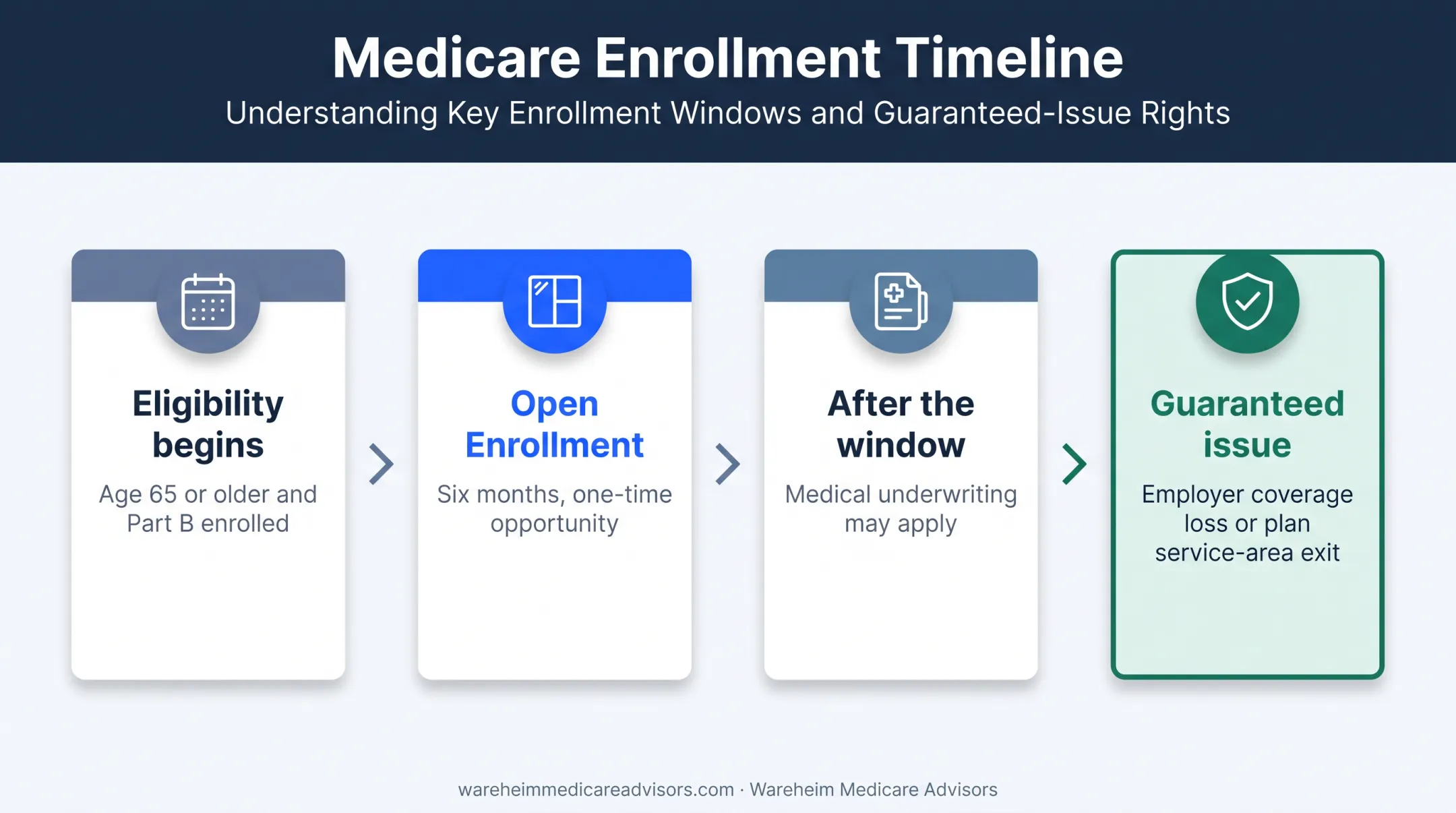 Medicare Enrollment Timeline
Understanding Key Enrollment Windows and Guaranteed-Issue Rights

Eligibility begins
Age 65 or older and Part B enrolled

Open Enrollment
Six months, one-time opportunity

After the window
Medical underwriting may apply

Guaranteed issue
Employer coverage loss or plan service-area exit

wareheimmedicareadvisors.com · Wareheim Medicare Advisors